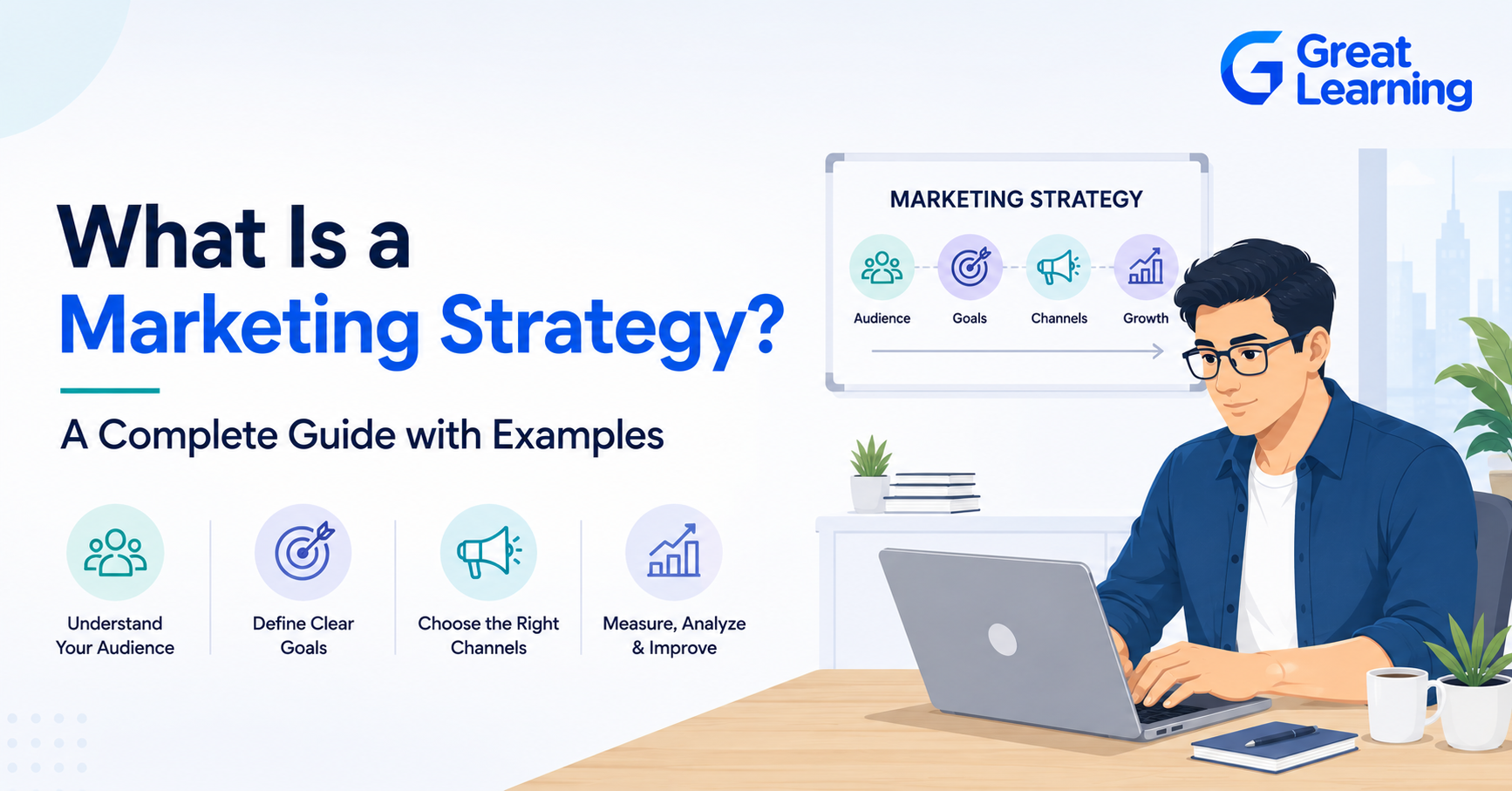 Great Learning

What Is a Marketing Strategy?

A Complete Guide with Examples

Understand Your Audience

Define Clear Goals

Choose the Right Channels

Measure, Analyze & Improve

MARKETING STRATEGY

Audience

Goals

Channels

Growth